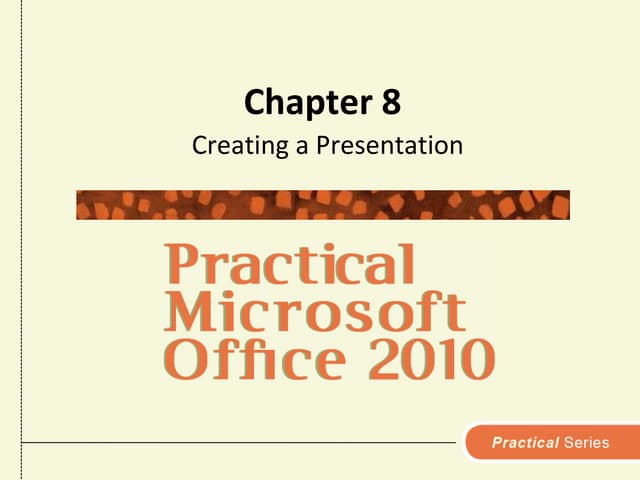 Chapter 8

Creating a Presentation

Practical Microsoft Office 2010

Practical Series